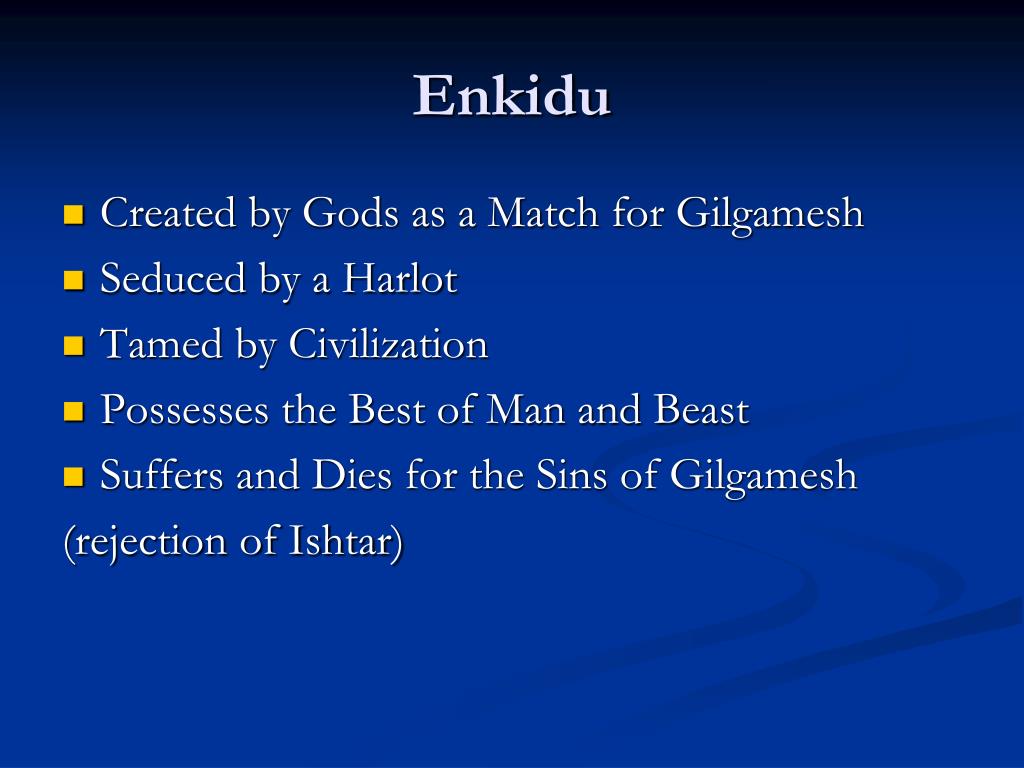 Enkidu

- Created by Gods as a Match for Gilgamesh
- Seduced by a Harlot
- Tamed by Civilization
- Possesses the Best of Man and Beast
- Suffers and Dies for the Sins of Gilgamesh

(rejection of Ishtar)